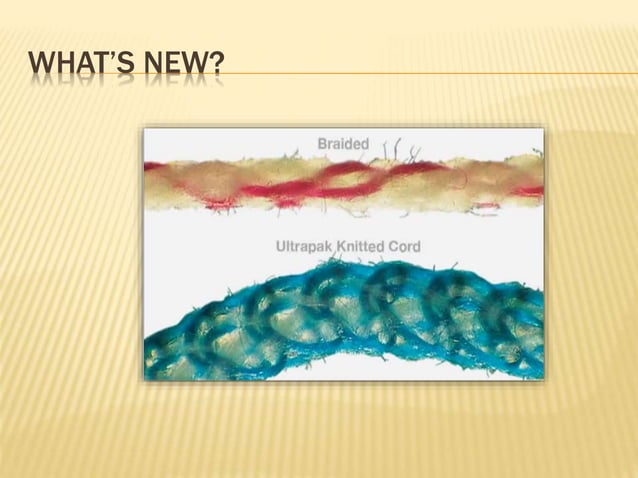 WHAT'S NEW?

Braided

Ultrapak Knitted Cord